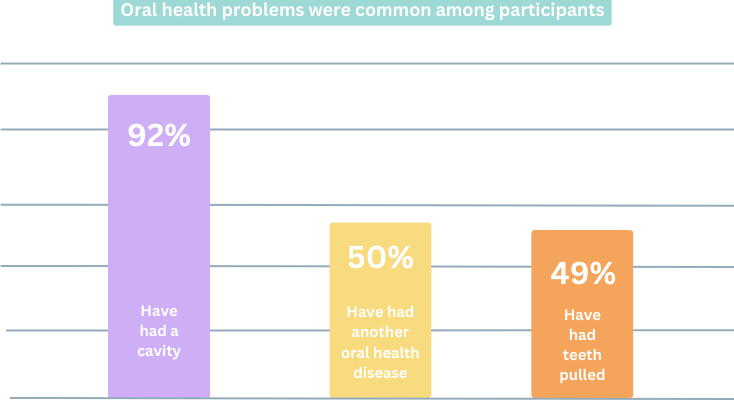 Oral health problems were common among participants

92%

Have had a cavity

50%

Have had another oral health disease

49%

Have had teeth pulled